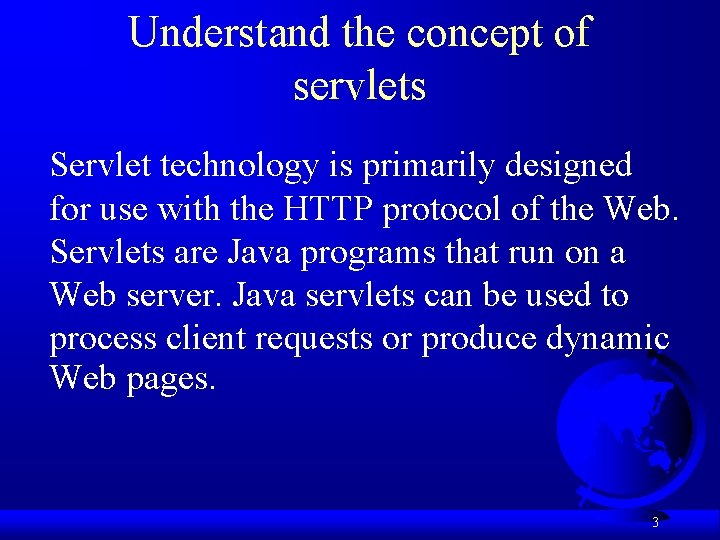 Understand the concept of servlets

Servlet technology is primarily designed for use with the HTTP protocol of the Web. Servlets are Java programs that run on a Web server. Java servlets can be used to process client requests or produce dynamic Web pages.

3